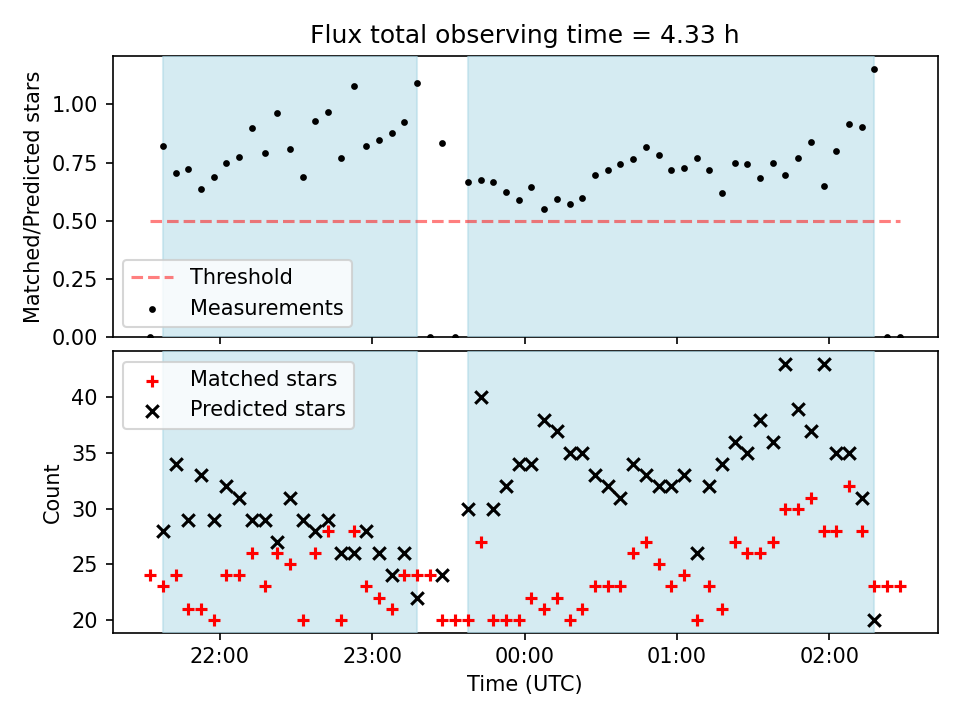 Flux total observing time = 4.33 h

Matched/Predicted stars

1.00
0.75
0.50
0.25
0.00

Threshold
Measurements

Matched stars
Predicted stars

Count

40
35
30
25
20

22:00
23:00
00:00
01:00
02:00

Time (UTC)